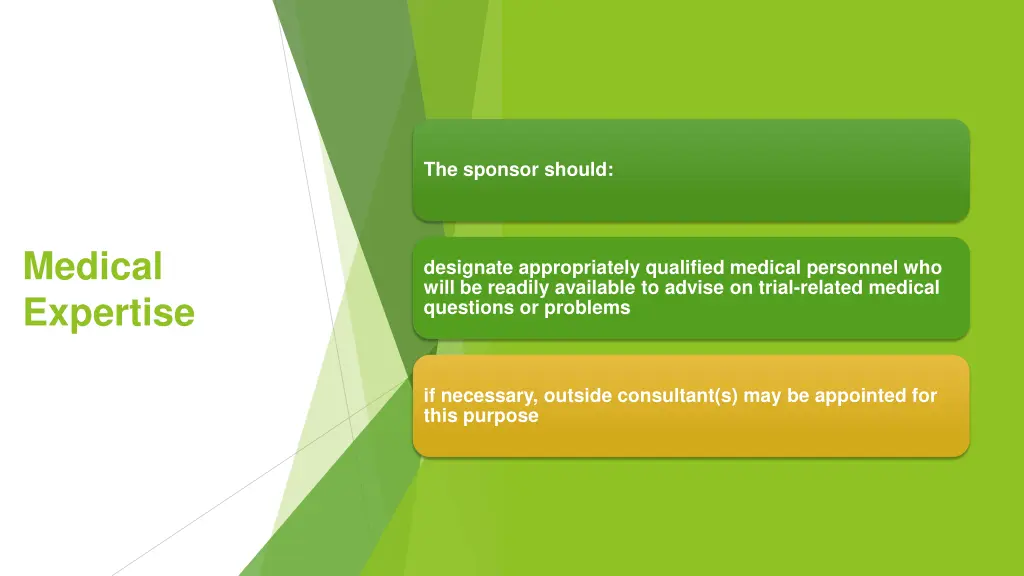 Medical Expertise

The sponsor should:

designate appropriately qualified medical personnel who will be readily available to advise on trial-related medical questions or problems

if necessary, outside consultant(s) may be appointed for this purpose